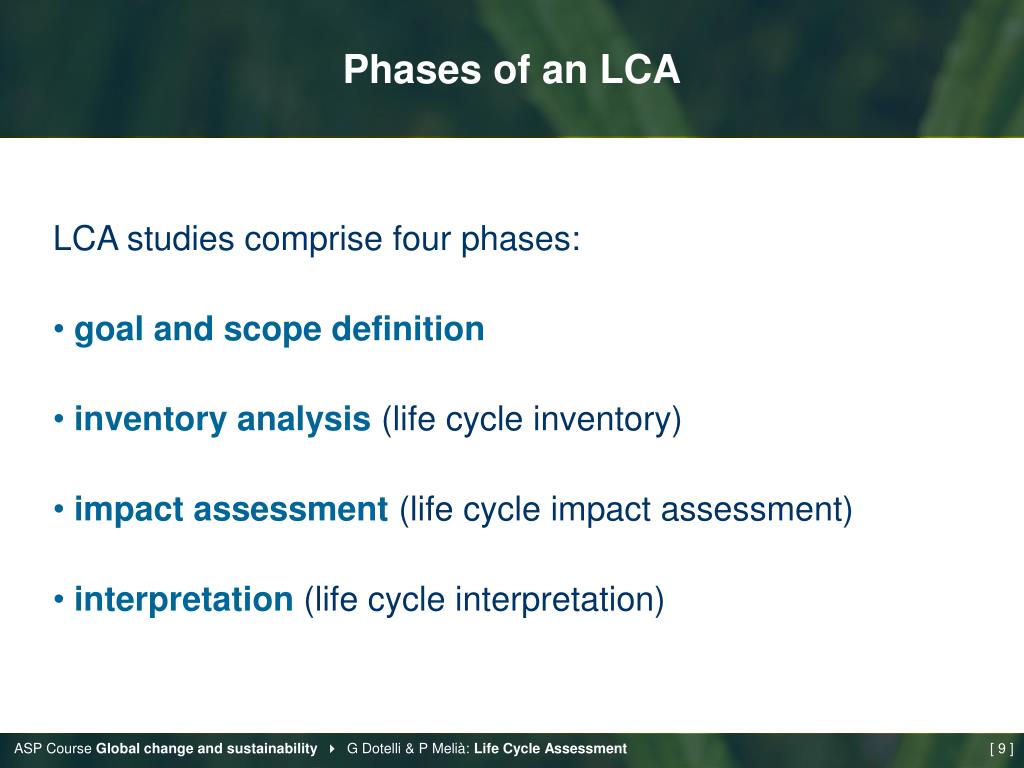 Phases of an LCA

LCA studies comprise four phases:

• goal and scope definition

• inventory analysis (life cycle inventory)

• impact assessment (life cycle impact assessment)

• interpretation (life cycle interpretation)

ASP Course Global change and sustainability ▸ G Dotelli & P Melià: Life Cycle Assessment [ 9 ]